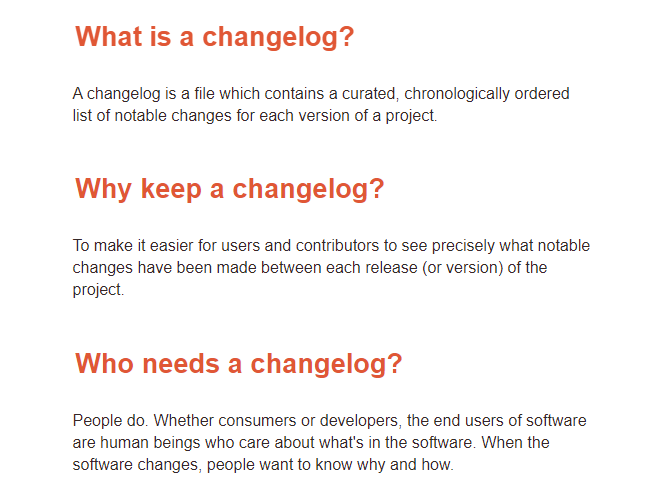 What is a changelog?

A changelog is a file which contains a curated, chronologically ordered list of notable changes for each version of a project.

Why keep a changelog?

To make it easier for users and contributors to see precisely what notable changes have been made between each release (or version) of the project.

Who needs a changelog?

People do. Whether consumers or developers, the end users of software are human beings who care about what's in the software. When the software changes, people want to know why and how.